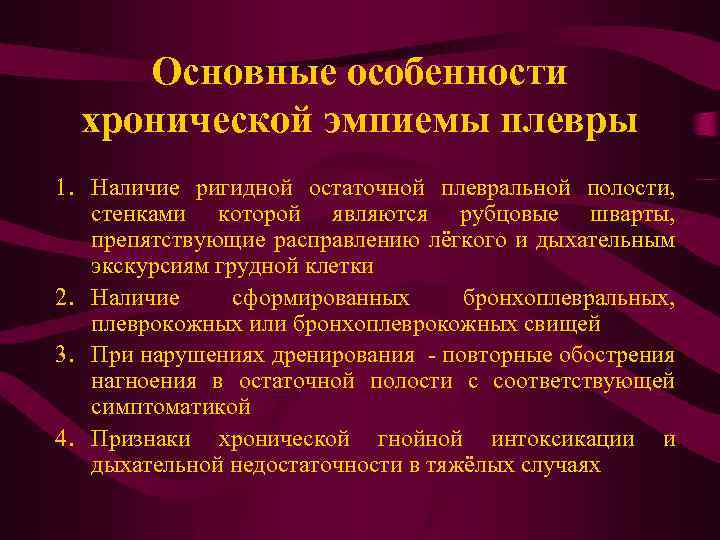 Основные особенности хронической эмпиемы плевры

1. Наличие ригидной остаточной плевральной полости, стенками которой являются рубцовые шварты, препятствующие расправлению лёгкого и дыхательным экскурсиям грудной клетки
2. Наличие сформированных бронхоплевральных, плеврокожных или бронхоплеврокожных свищей
3. При нарушениях дренирования - повторные обострения нагноения в остаточной полости с соответствующей симптоматикой
4. Признаки хронической гнойной интоксикации и дыхательной недостаточности в тяжёлых случаях